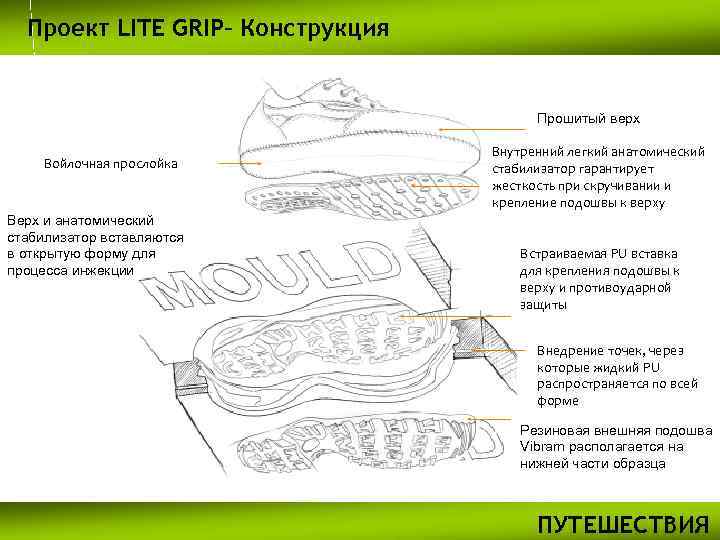 Проект LITE GRIP– Конструкция

Прошитый верх

Войлочная прослойка

Внутренний легкий анатомический стабилизатор гарантирует жесткость при скручивании и крепление подошвы к верху

Верх и анатомический стабилизатор вставляются в открытую форму для процесса инжекции

MOULD

Встраиваемая PU вставка для крепления подошвы к верху и противоударной защиты

Внедрение точек, через которые жидкий PU распространяется по всей форме

Резиновая внешняя подошва Vibram располагается на нижней части образца

ПУТЕШЕСТВИЯ